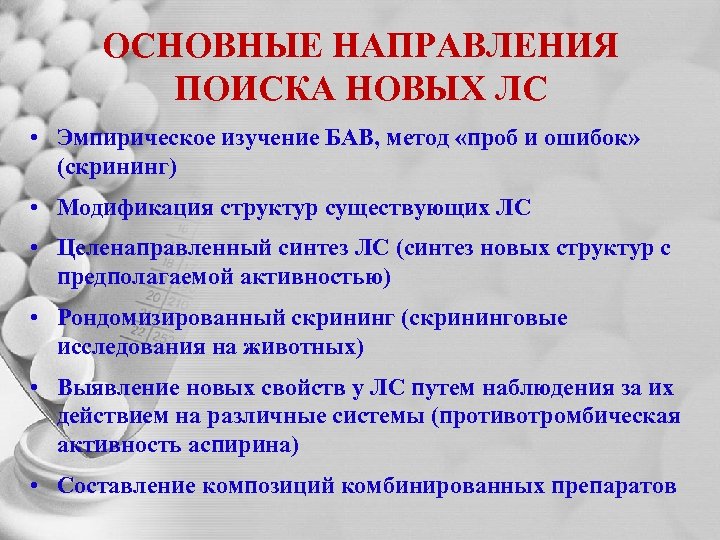 ОСНОВНЫЕ НАПРАВЛЕНИЯ ПОИСКА НОВЫХ ЛС

• Эмпирическое изучение БАВ, метод «проб и ошибок» (скрининг)
• Модификация структур существующих ЛС
• Целенаправленный синтез ЛС (синтез новых структур с предполагаемой активностью)
• Рондомизированный скрининг (скрининговые исследования на животных)
• Выявление новых свойств у ЛС путем наблюдения за их действием на различные системы (противотромбическая активность аспирина)
• Составление композиций комбинированных препаратов